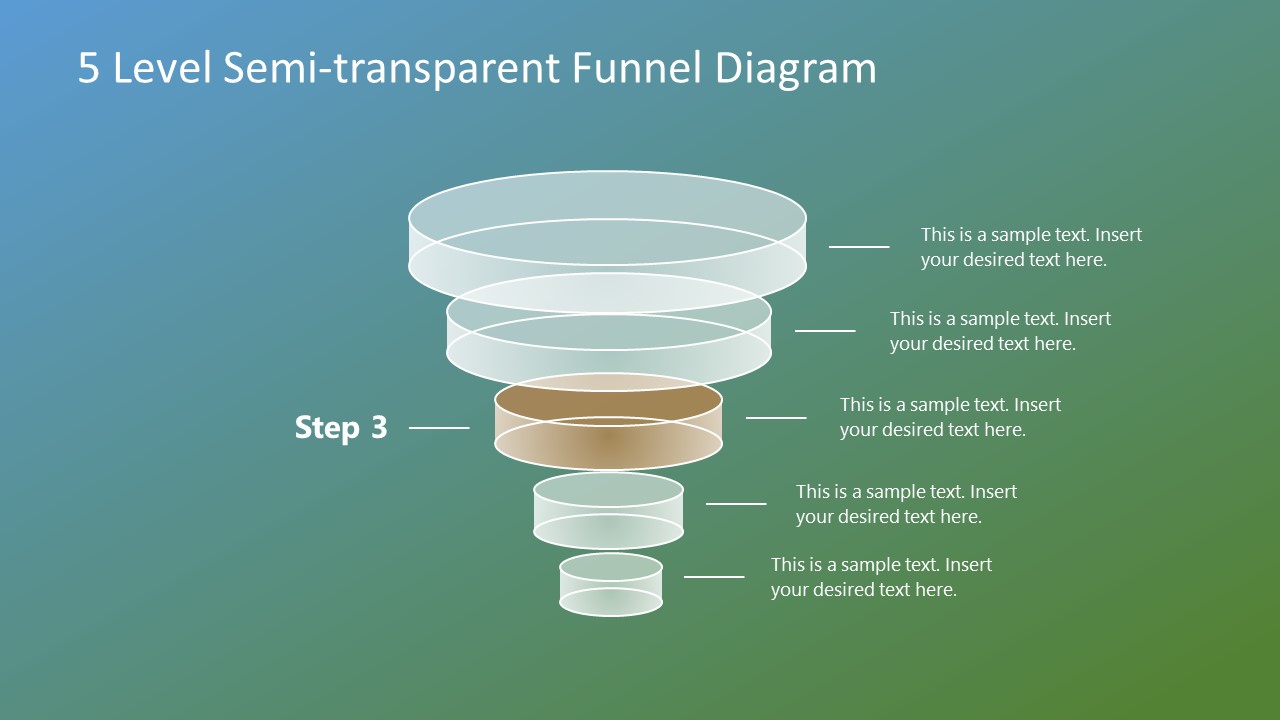 5 Level Semi-transparent Funnel Diagram

This is a sample text. Insert your desired text here.

This is a sample text. Insert your desired text here.

Step 3

This is a sample text. Insert your desired text here.

This is a sample text. Insert your desired text here.

This is a sample text. Insert your desired text here.